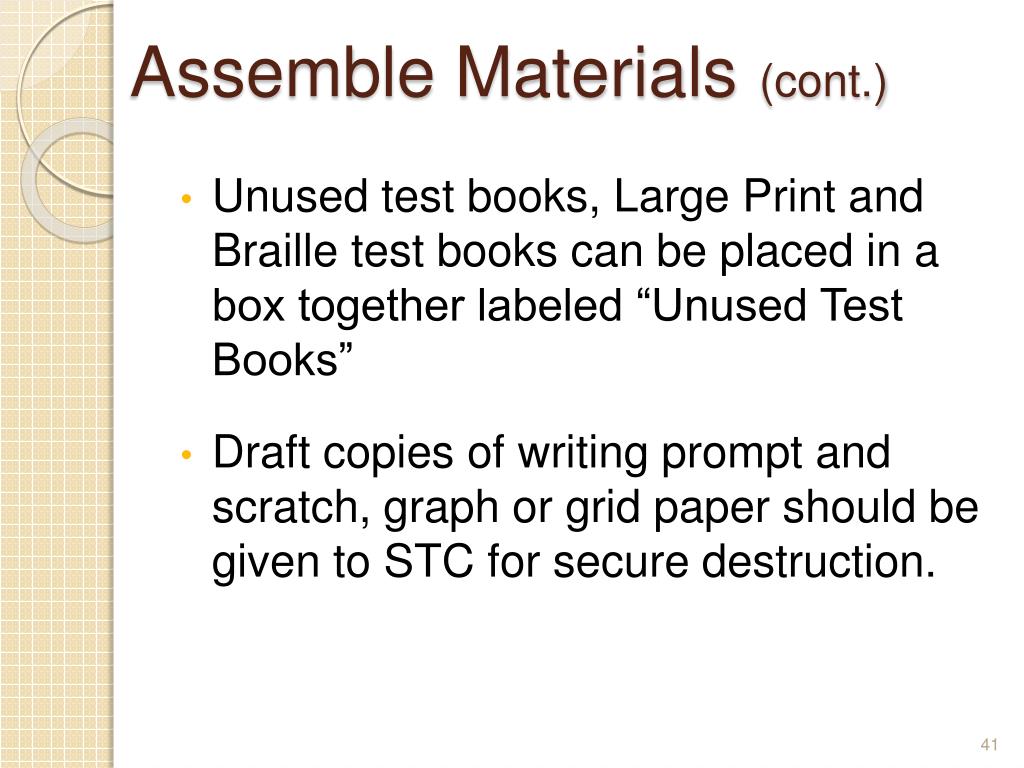 Assemble Materials (cont.)

• Unused test books, Large Print and Braille test books can be placed in a box together labeled “Unused Test Books”

• Draft copies of writing prompt and scratch, graph or grid paper should be given to STC for secure destruction.

41